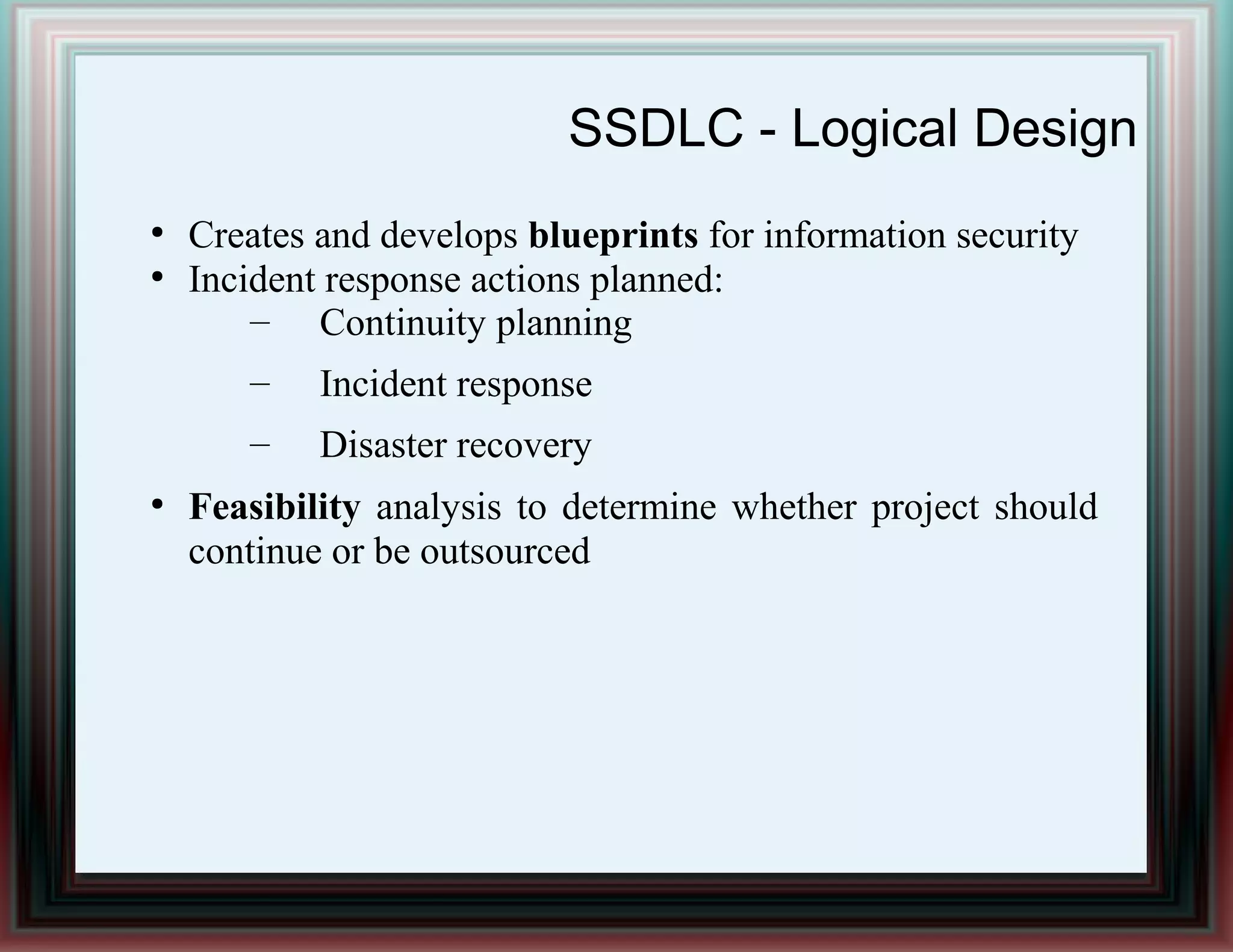 SSDLC - Logical Design

• Creates and develops blueprints for information security
• Incident response actions planned:
– Continuity planning
– Incident response
– Disaster recovery
• Feasibility analysis to determine whether project should continue or be outsourced